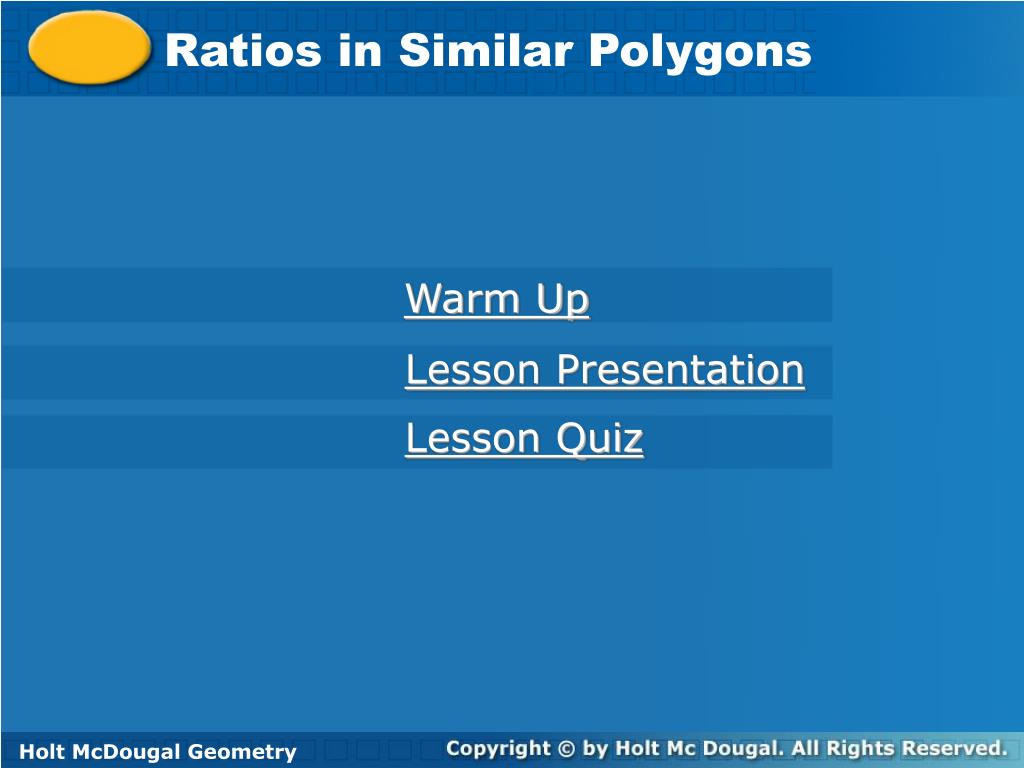 Ratios in Similar Polygons

Warm Up

Lesson Presentation

Lesson Quiz

Holt McDougal Geometry

Copyright © by Holt Mc Dougal. All Rights Reserved.